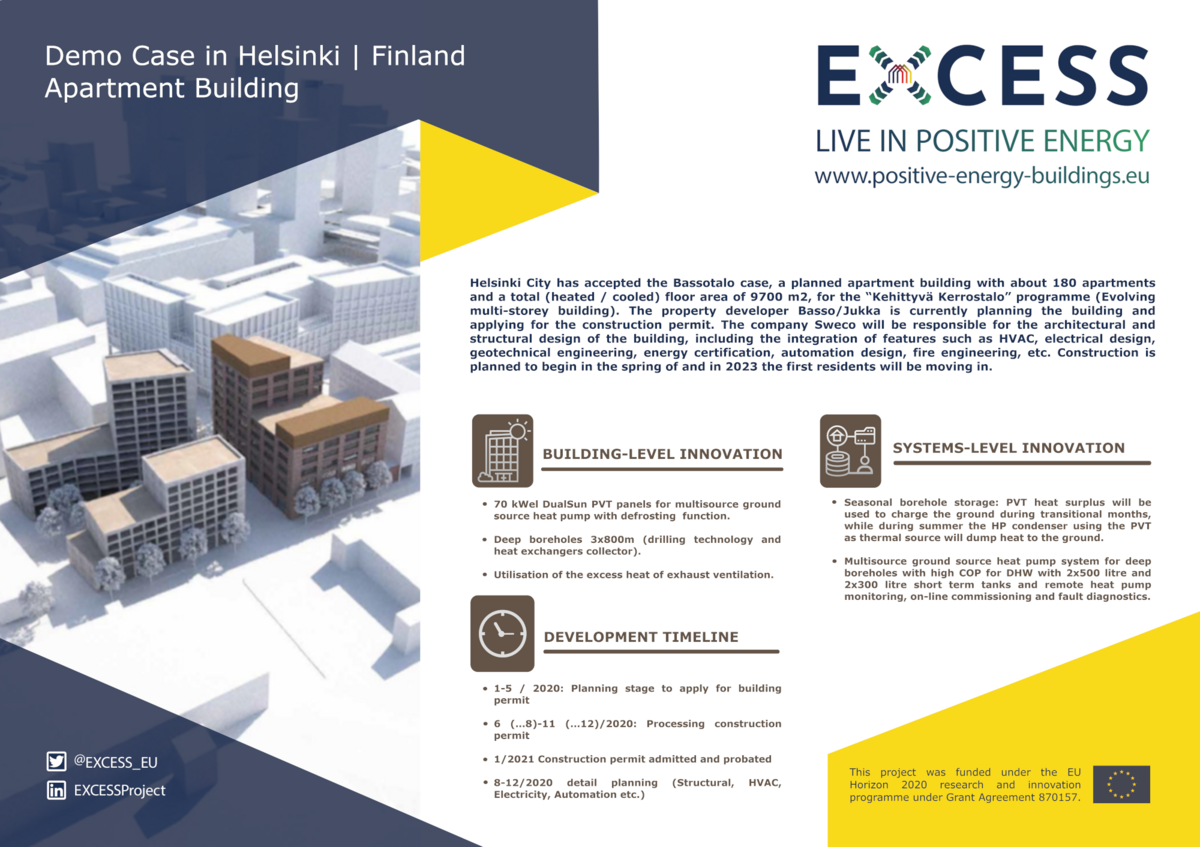 Demo Case in Helsinki | Finland
Apartment Building

EXCESS
LIVE IN POSITIVE ENERGY
www.positive-energy-buildings.eu

Helsinki City has accepted the Bassotalo case, a planned apartment building with about 180 apartments and a total (heated / cooled) floor area of 9700 m2, for the "Kehittyvä Kerrostalo" programme (Evolving multi-storey building). The property developer Basso/Jukka is currently planning the building and applying for the construction permit. The company Sweco will be responsible for the architectural and structural design of the building, including the integration of features such as HVAC, electrical design, geotechnical engineering, energy certification, automation design, fire engineering, etc. Construction is planned to begin in the spring of and in 2023 the first residents will be moving in.

BUILDING-LEVEL INNOVATION

• 70 kWel DualSun PVT panels for multisource ground source heat pump with defrosting function.

• Deep boreholes 3x800m (drilling technology and heat exchangers collector).

• Utilisation of the excess heat of exhaust ventilation.

DEVELOPMENT TIMELINE

• 1-5 / 2020: Planning stage to apply for building permit

• 6 (…8)-11 (…12)/2020: Processing construction permit

• 1/2021 Construction permit admitted and probated

• 8-12/2020 detail planning (Structural, HVAC, Electricity, Automation etc.)

SYSTEMS-LEVEL INNOVATION

• Seasonal borehole storage: PVT heat surplus will be used to charge the ground during transitional months, while during summer the HP condenser using the PVT as thermal source will dump heat to the ground.

• Multisource ground source heat pump system for deep boreholes with high COP for DHW with 2x500 litre and 2x300 litre short term tanks and remote heat pump monitoring, on-line commissioning and fault diagnostics.

@EXCESS_EU
EXCESSProject

This project was funded under the EU Horizon 2020 research and innovation programme under Grant Agreement 870157.